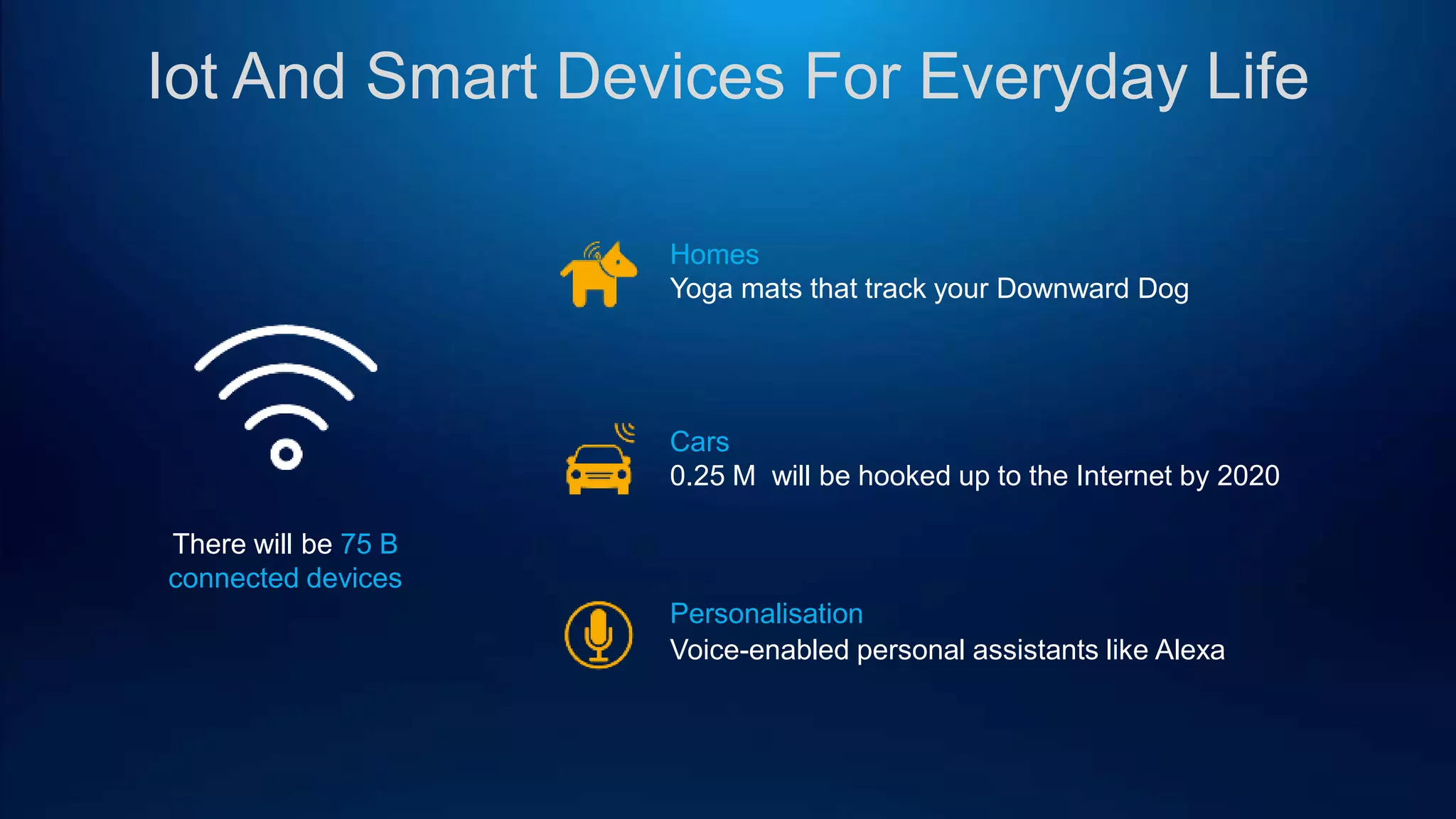 Iot And Smart Devices For Everyday Life

There will be 75 B connected devices

Homes
Yoga mats that track your Downward Dog

Cars
0.25 M will be hooked up to the Internet by 2020

Personalisation
Voice-enabled personal assistants like Alexa